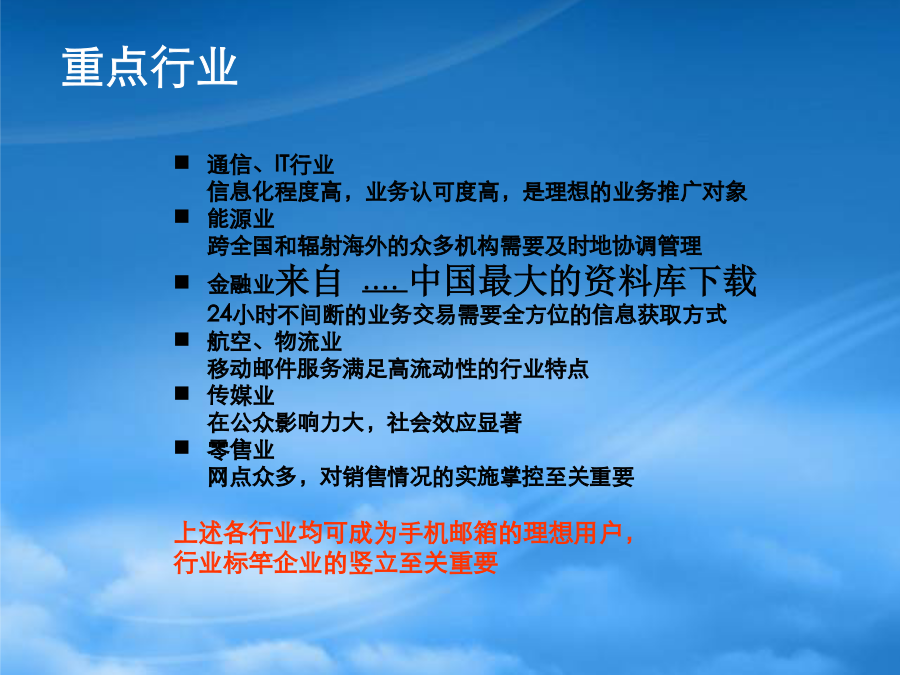 重点行业

■ 通信、IT行业
信息化程度高，业务认可度高，是理想的业务推广对象

■ 能源业
跨全国和辐射海外的众多机构需要及时地协调管理

■ 金融业来自 .... 中国最大的资料库下载
24小时不间断的业务交易需要全方位的信息获取方式

■ 航空、物流业
移动邮件服务满足高流动性的行业特点

■ 传媒业
在公众影响力大，社会效应显著

■ 零售业
网点众多，对销售情况的实施掌控至关重要

上述各行业均可成为手机邮箱的理想用户，
行业标竿企业的竖立至关重要